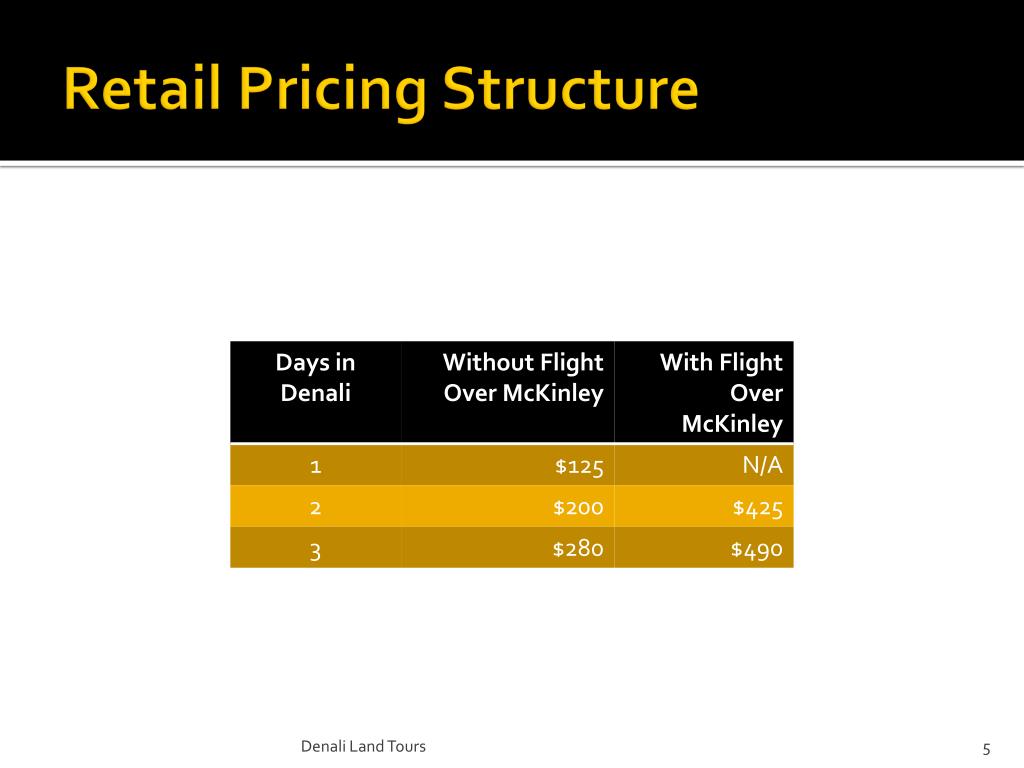 Retail Pricing Structure

| Days in Denali | Without Flight Over McKinley | With Flight Over McKinley |
|---|---|---|
| 1 | \$125 | N/A |
| 2 | \$200 | \$425 |
| 3 | \$280 | \$490 |

Denali Land Tours

5